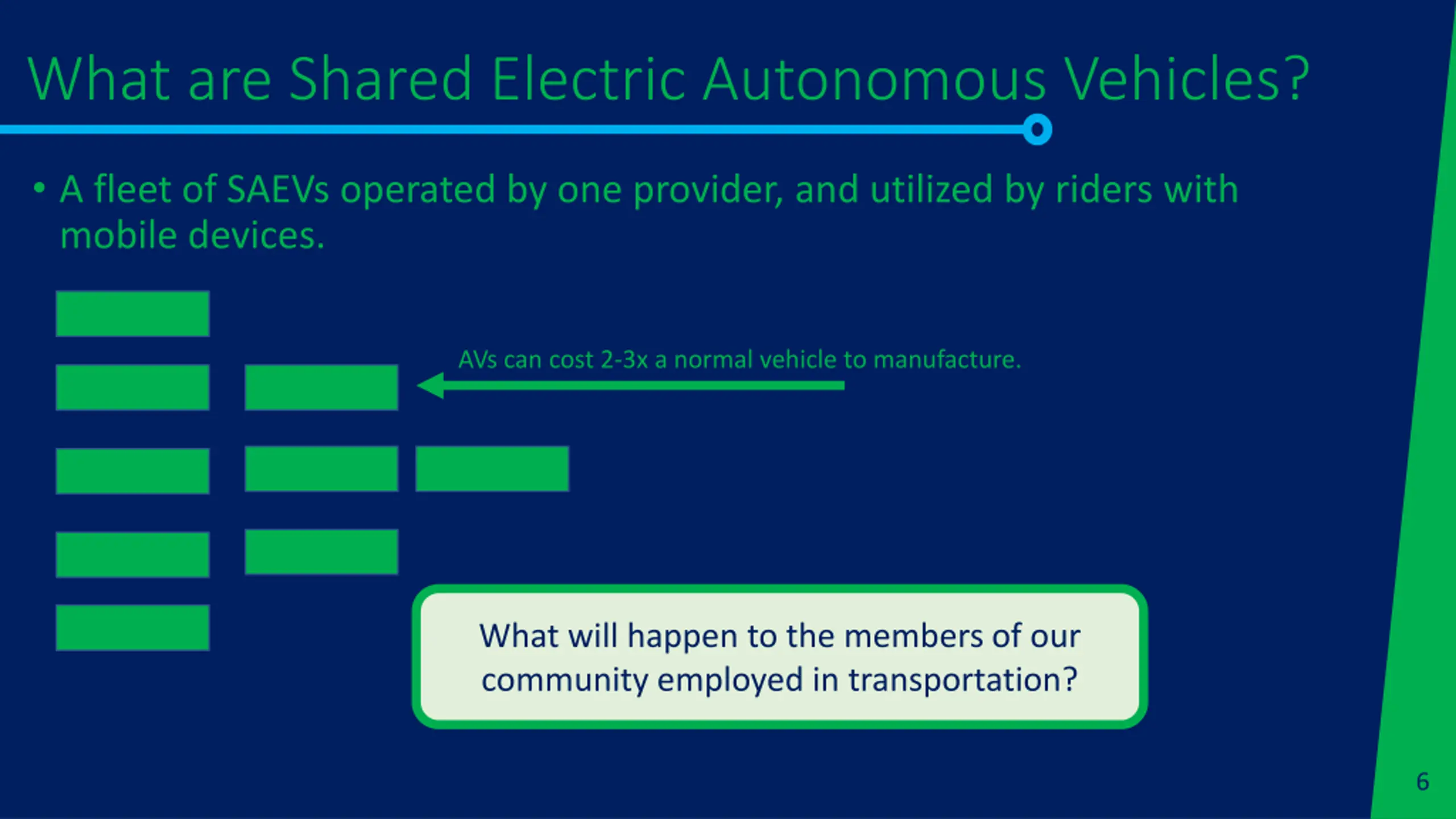 What are Shared Electric Autonomous Vehicles?

• A fleet of SAEVs operated by one provider, and utilized by riders with mobile devices.

AVs can cost 2-3x a normal vehicle to manufacture.

What will happen to the members of our community employed in transportation?

6